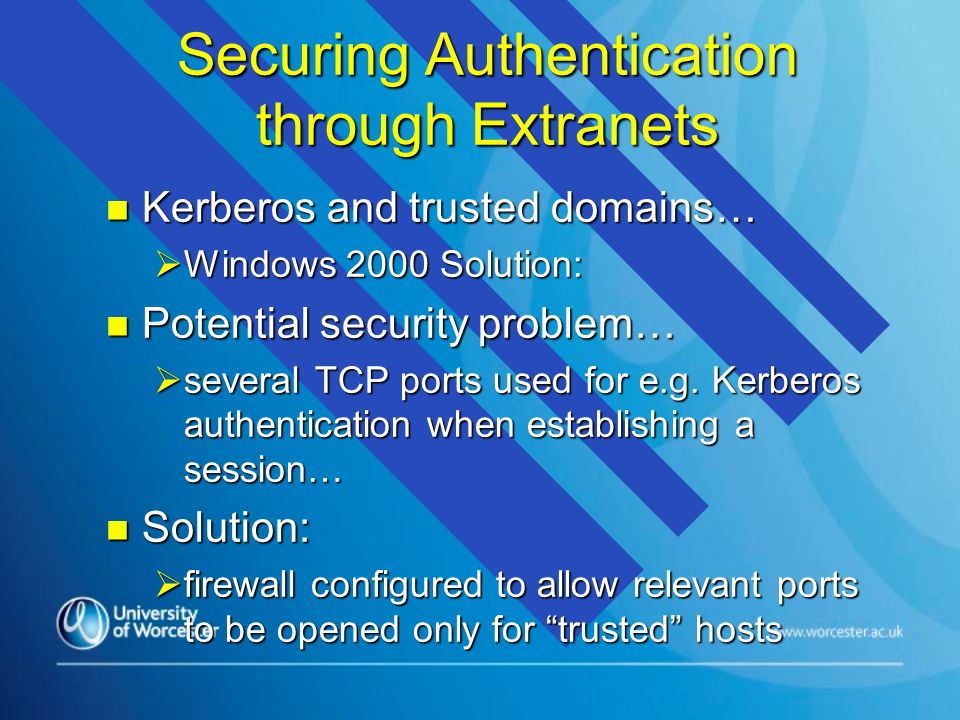 Securing Authentication through Extranets

Kerberos and trusted domains…

Windows 2000 Solution:

Potential security problem…

several TCP ports used for e.g. Kerberos authentication when establishing a session…

Solution:

firewall configured to allow relevant ports to be opened only for “trusted” hosts

University of Worcester

www.worcester.ac.uk